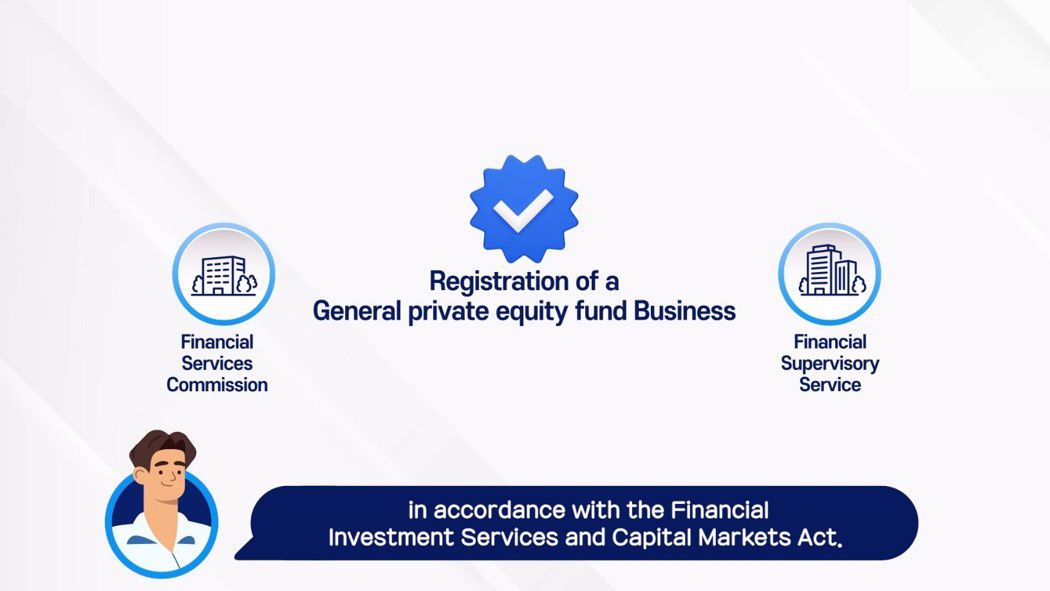 Financial Services Commission

Registration of a General private equity fund Business

Financial Supervisory Service

in accordance with the Financial Investment Services and Capital Markets Act.